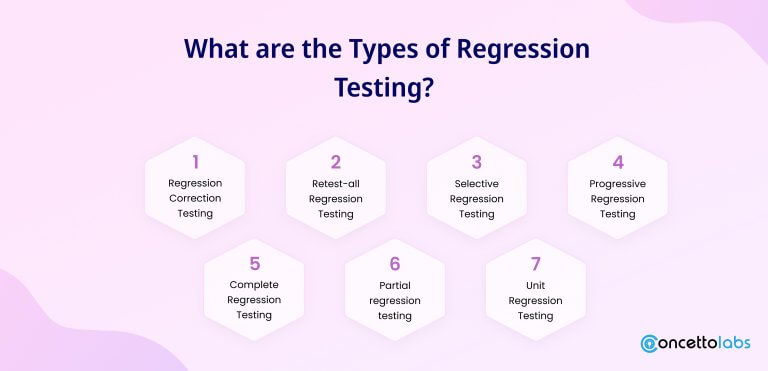 What are the Types of Regression Testing?

1
Regression Correction Testing

2
Retest-all Regression Testing

3
Selective Regression Testing

4
Progressive Regression Testing

5
Complete Regression Testing

6
Partial regression testing

7
Unit Regression Testing

concettolabs